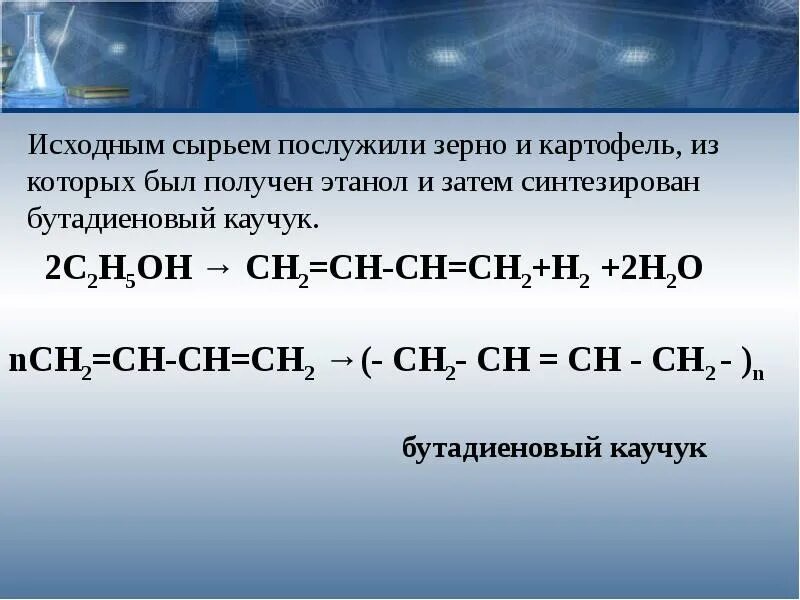 Исходным сырьем послужили зерно и картофель, из которых был получен этанол и затем синтезирован бутадиеновый каучук.

$2C_2H_5OH \rightarrow CH_2=CH-CH=CH_2+H_2 +2H_2O$

$nCH_2=CH-CH=CH_2 \rightarrow (- CH_2- CH = CH - CH_2 - )_n$

бутадиеновый каучук